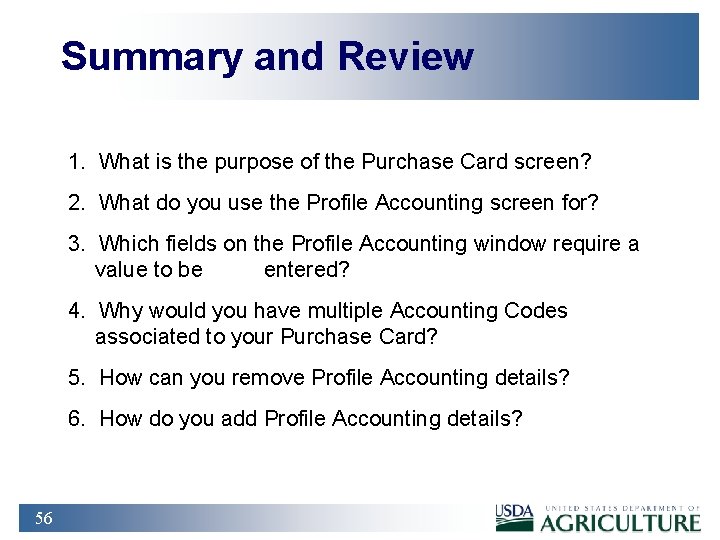 Summary and Review

1. What is the purpose of the Purchase Card screen?

2. What do you use the Profile Accounting screen for?

3. Which fields on the Profile Accounting window require a value to be entered?

4. Why would you have multiple Accounting Codes associated to your Purchase Card?

5. How can you remove Profile Accounting details?

6. How do you add Profile Accounting details?

56

USDA UNITED STATES DEPARTMENT OF AGRICULTURE